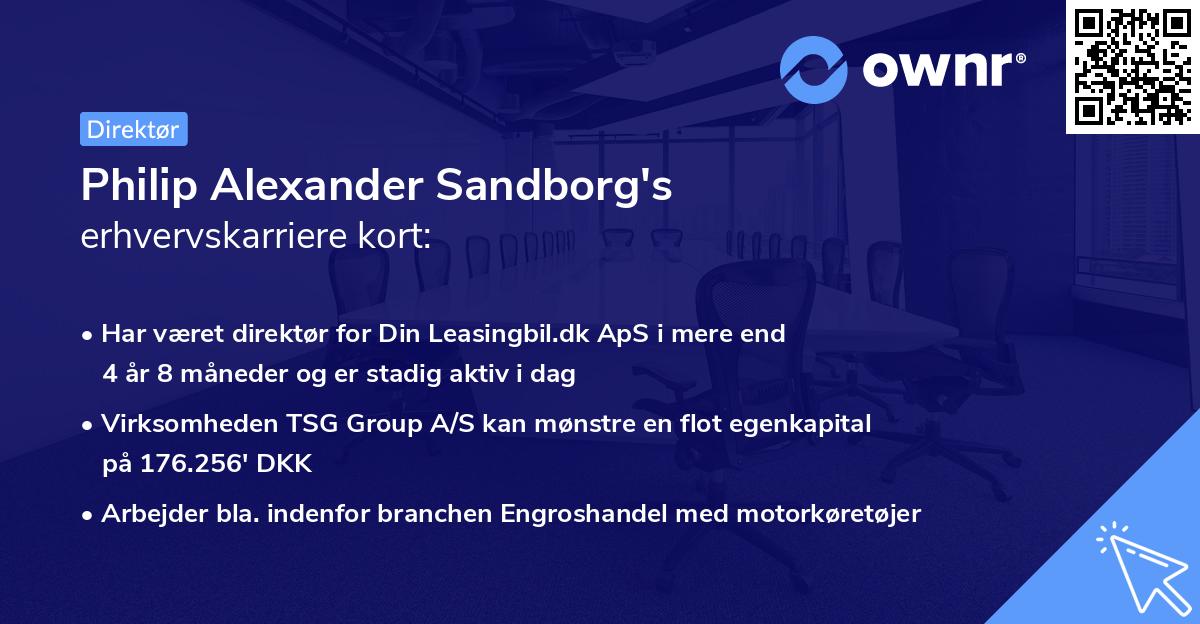 ownr®

Direktør

Philip Alexander Sandborg's
erhvervskarriere kort:

• Har været direktør for Din Leasingbil.dk ApS i mere end 4 år 8 måneder og er stadig aktiv i dag

• Virksomheden TSG Group A/S kan mønstre en flot egenkapital på 176.256' DKK

• Arbejder bla. indenfor branchen Engroshandel med motorkøretøjer